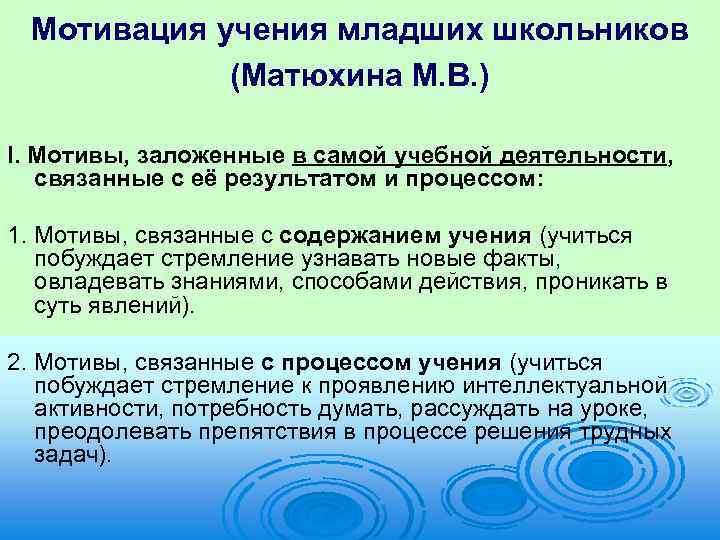 Мотивация учения младших школьников (Матюхина М.В.)

I. Мотивы, заложенные в самой учебной деятельности, связанные с её результатом и процессом:

1. Мотивы, связанные с содержанием учения (учиться побуждает стремление узнавать новые факты, овладевать знаниями, способами действия, проникать в суть явлений).

2. Мотивы, связанные с процессом учения (учиться побуждает стремление к проявлению интеллектуальной активности, потребность думать, рассуждать на уроке, преодолевать препятствия в процессе решения трудных задач).